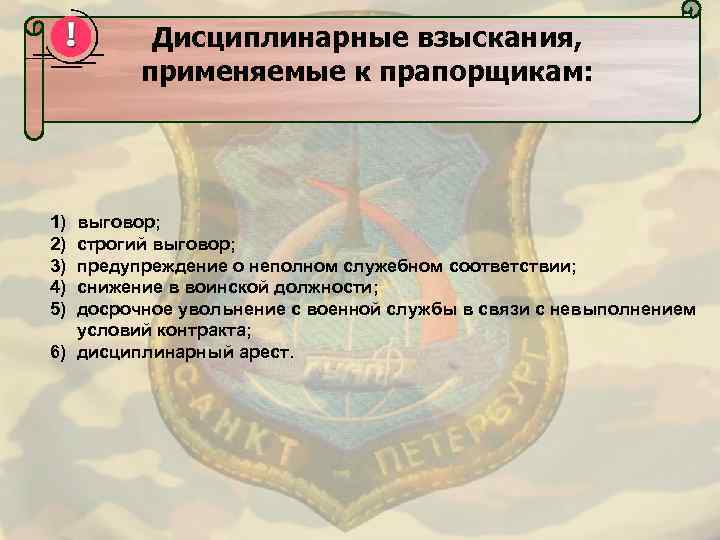 !

Дисциплинарные взыскания, применяемые к прапорщикам:

1) выговор;
2) строгий выговор;
3) предупреждение о неполном служебном соответствии;
4) снижение в воинской должности;
5) досрочное увольнение с военной службы в связи с невыполнением условий контракта;
6) дисциплинарный арест.

ГУАП

САНКТ - ПЕТЕРБУРГ